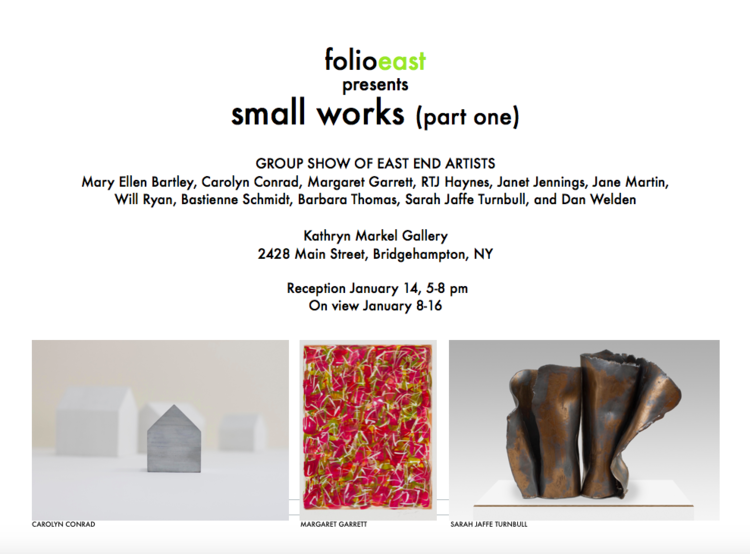 folioeast
presents
small works (part one)

GROUP SHOW OF EAST END ARTISTS
Mary Ellen Bartley, Carolyn Conrad, Margaret Garrett, RTJ Haynes, Janet Jennings, Jane Martin, Will Ryan, Bastienne Schmidt, Barbara Thomas, Sarah Jaffe Turnbull, and Dan Welden

Kathryn Markel Gallery
2428 Main Street, Bridgehampton, NY

Reception January 14, 5-8 pm
On view January 8-16

CAROLYN CONRAD

MARGARET GARRETT

SARAH JAFFE TURNBULL